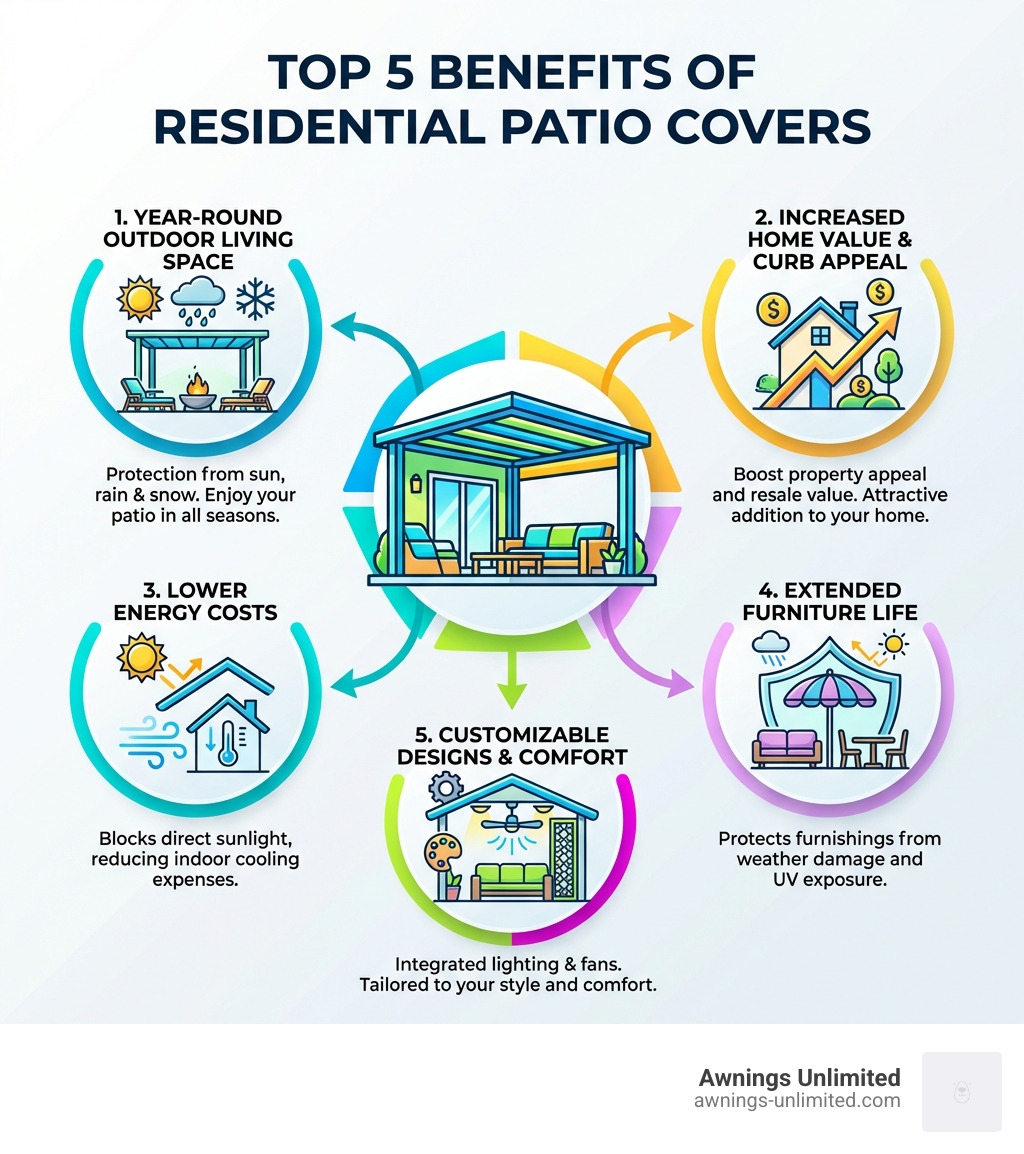 TOP 5 BENEFITS OF RESIDENTIAL PATIO COVERS

1. YEAR-ROUND OUTDOOR LIVING SPACE

Protection from sun, rain & snow. Enjoy your patio in all seasons.

2. INCREASED HOME VALUE & CURB APPEAL

Boost property appeal and resale value. Attractive addition to your home.

3. LOWER ENERGY COSTS

Blocks direct sunlight, reducing indoor cooling expenses.

4. EXTENDED FURNITURE LIFE

Protects furnishings from weather damage and UV exposure.

5. CUSTOMIZABLE DESIGNS & COMFORT

Integrated lighting & fans. Tailored to your style and comfort.

Awnings Unlimited
awnings-unlimited.com